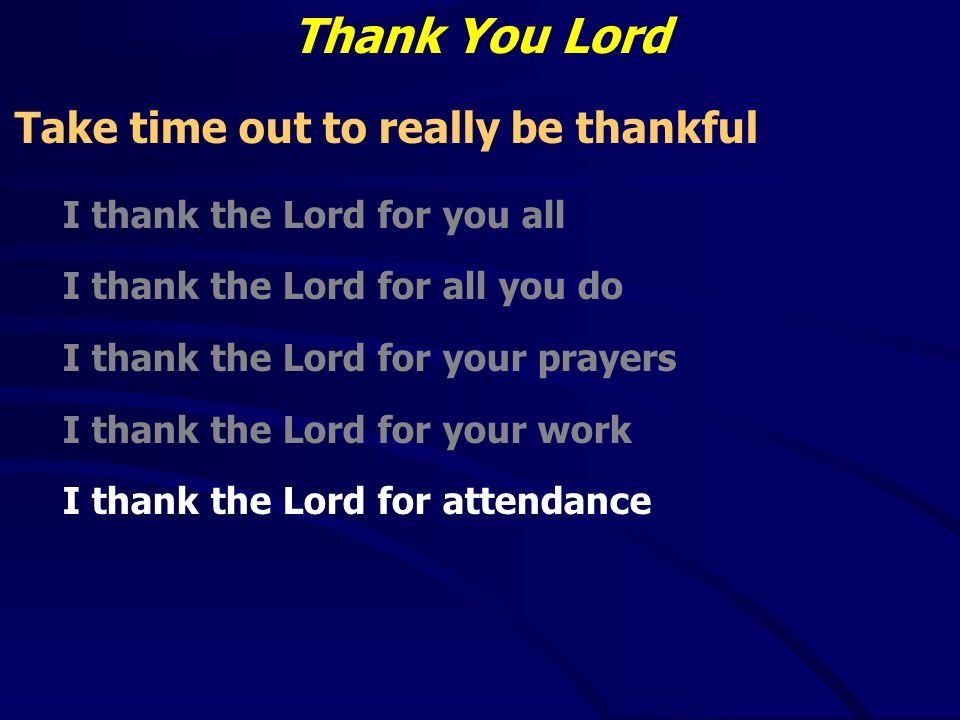 Thank You Lord

Take time out to really be thankful

I thank the Lord for you all

I thank the Lord for all you do

I thank the Lord for your prayers

I thank the Lord for your work

I thank the Lord for attendance